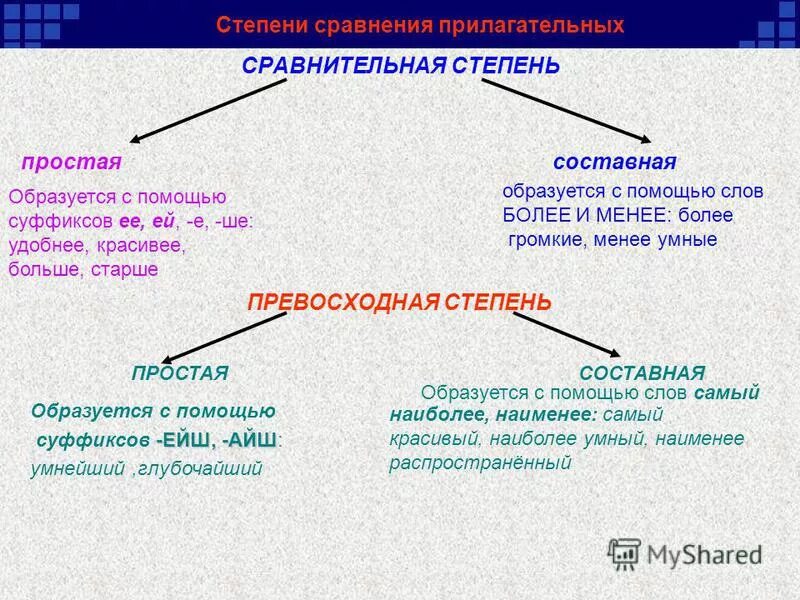 Степени сравнения прилагательных

СРАВНИТЕЛЬНАЯ СТЕПЕНЬ

простая

Образуется с помощью суффиксов ее, ей, -е, -ше: удобнее, красивее, больше, старше

составная

образуется с помощью слов БОЛЕЕ И МЕНЕЕ: более громкие, менее умные

ПРЕВОСХОДНАЯ СТЕПЕНЬ

ПРОСТАЯ

Образуется с помощью суффиксов -ЕЙШ, -АЙШ: умнейший ,глубочайший

СОСТАВНАЯ

Образуется с помощью слов самый наиболее, наименее: самый красивый, наиболее умный, наименее распространённый

MyShared